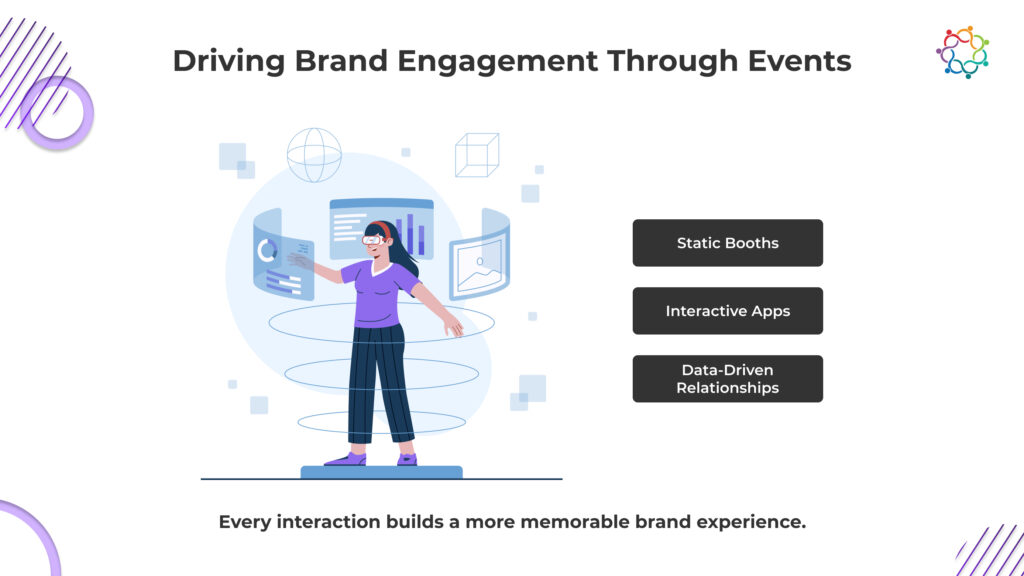 Driving Brand Engagement Through Events

Static Booths

Interactive Apps

Data-Driven Relationships

Every interaction builds a more memorable brand experience.